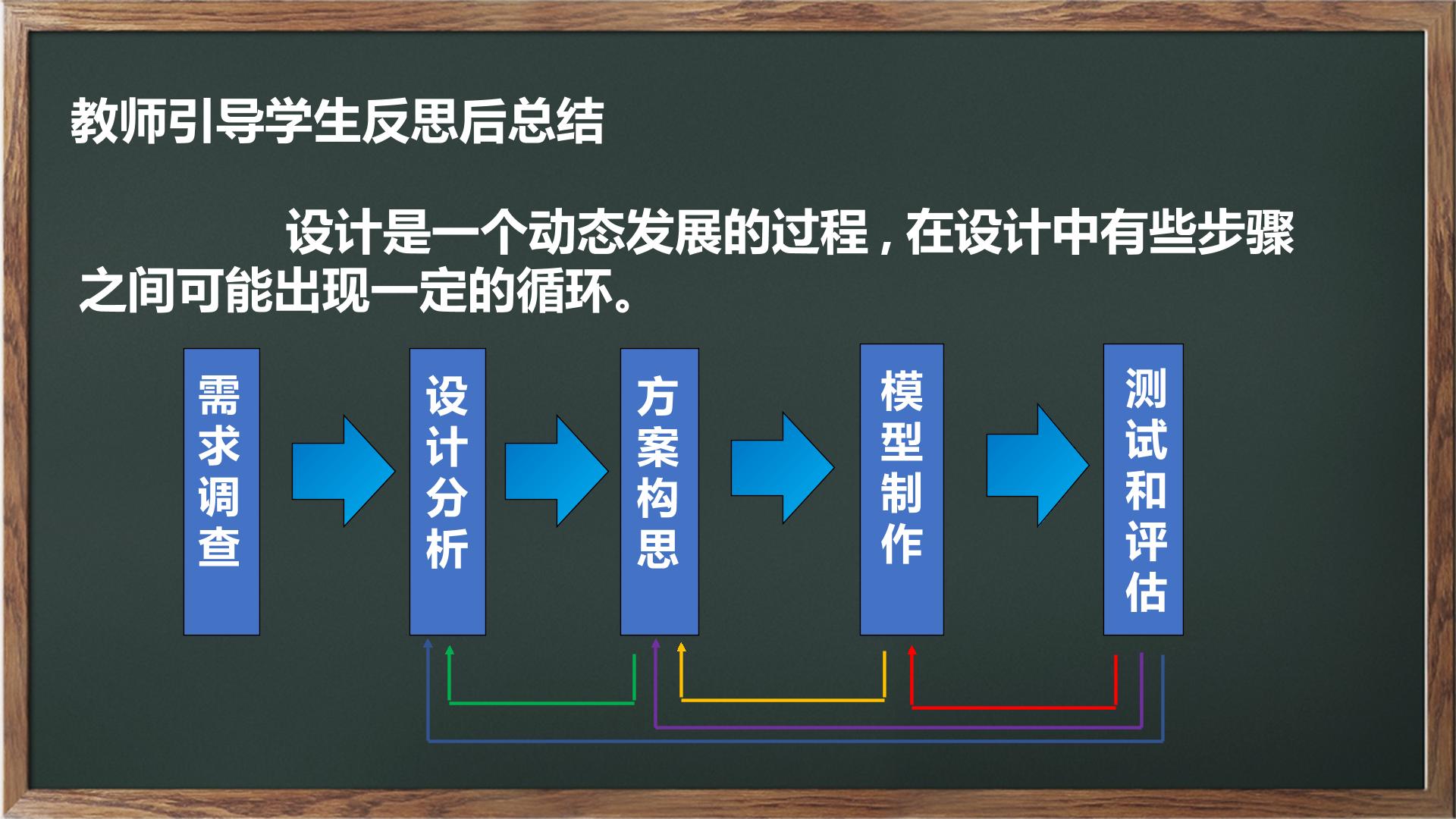 教师引导学生反思后总结

设计是一个动态发展的过程，在设计中有些步骤之间可能出现一定的循环。

需求调查

设计分析

方案构思

模型制作

测试和评估